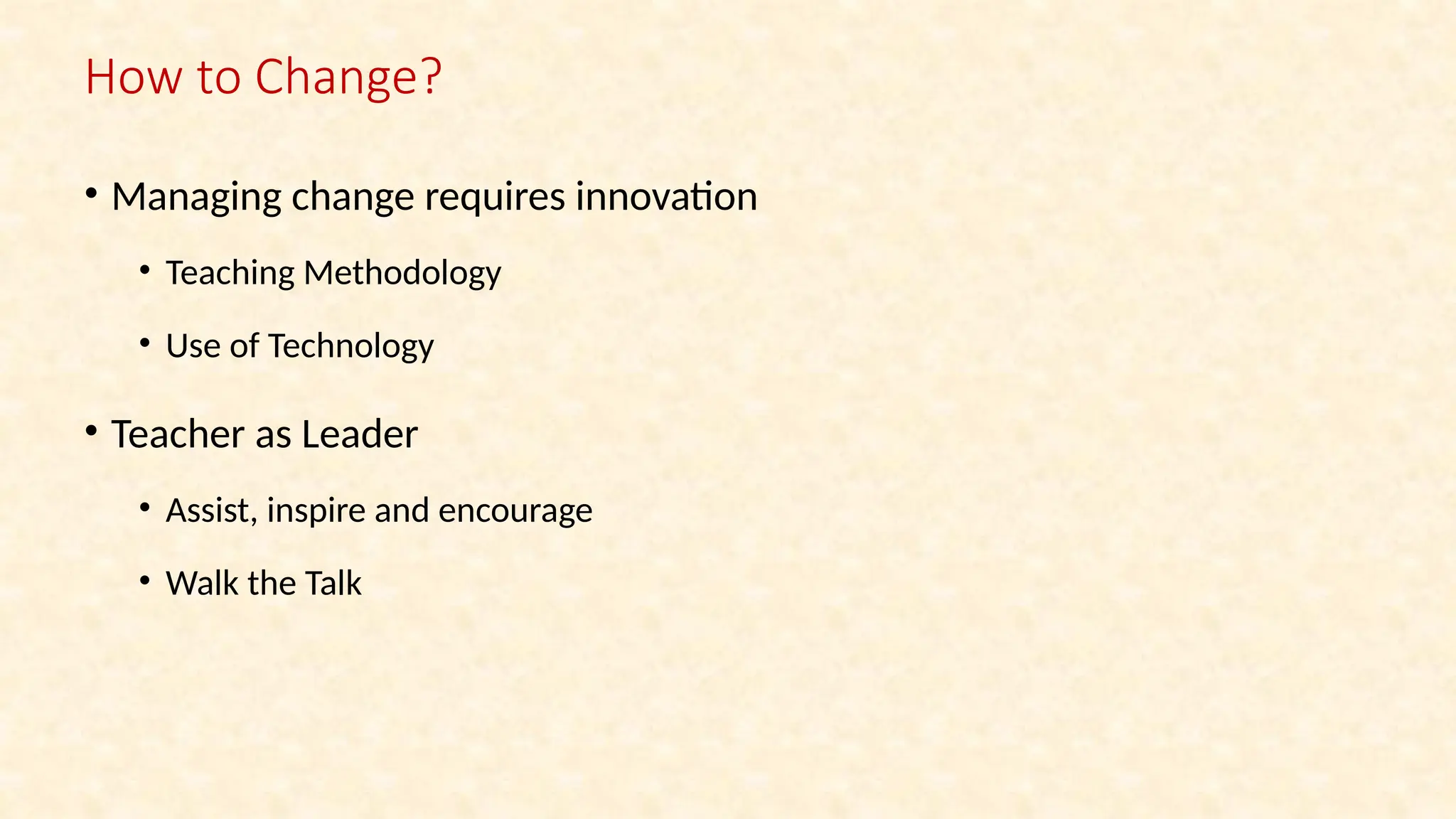 How to Change?

• Managing change requires innovation

• Teaching Methodology

• Use of Technology

• Teacher as Leader

• Assist, inspire and encourage

• Walk the Talk